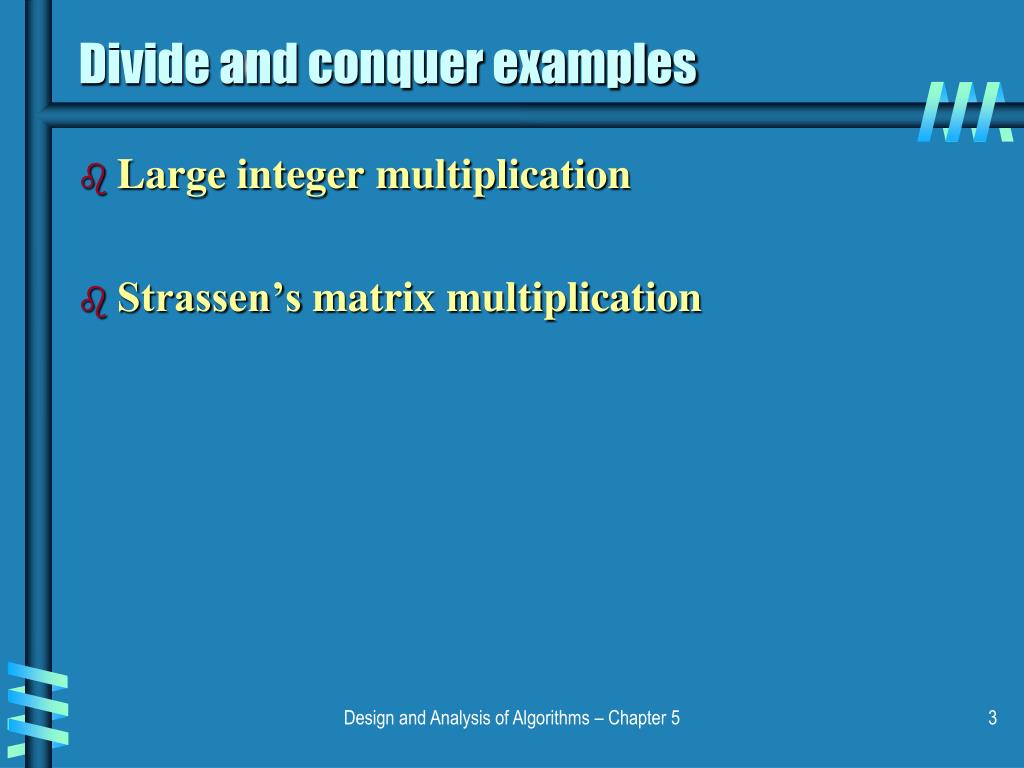 Divide and conquer examples

Large integer multiplication

Strassen’s matrix multiplication

Design and Analysis of Algorithms – Chapter 5

3